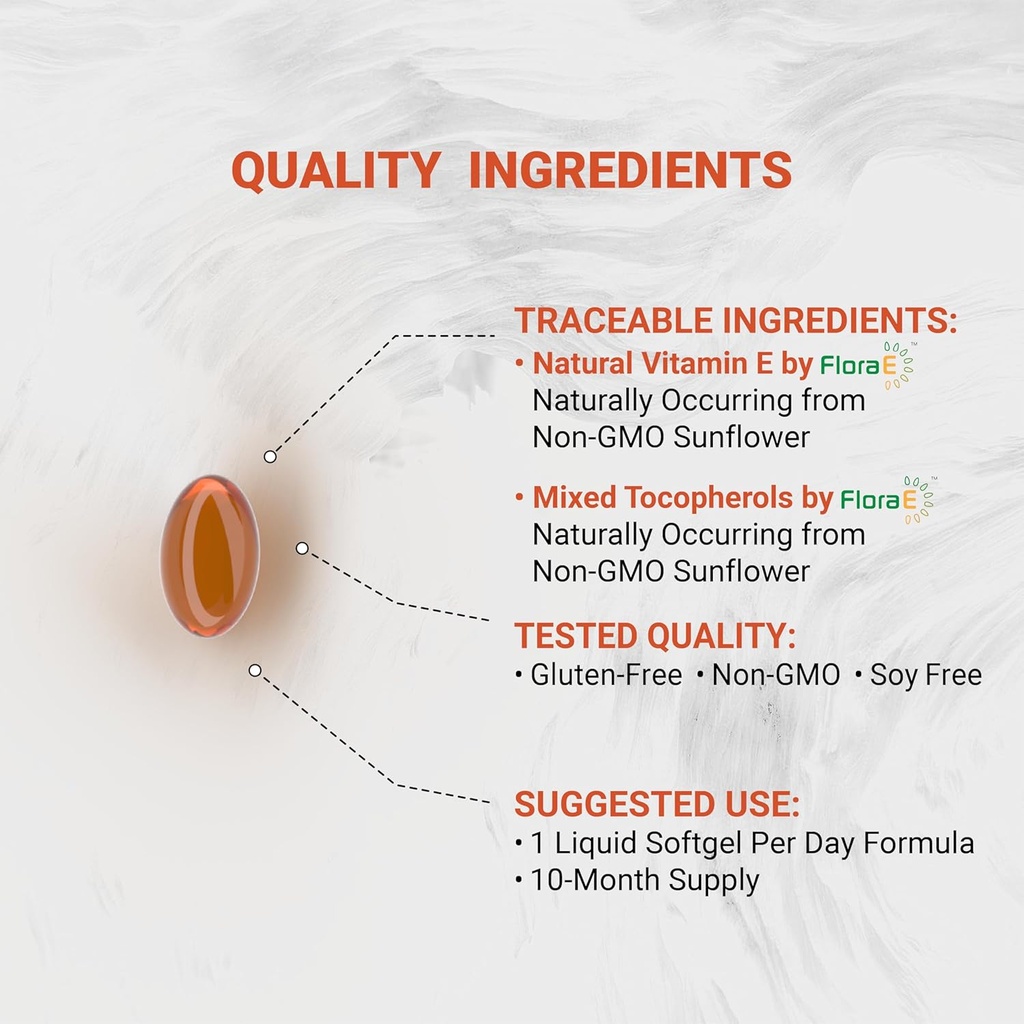 QUALITY INGREDIENTS

TRACEABLE INGREDIENTS:
• Natural Vitamin E by FloraE™
Naturally Occurring from Non-GMO Sunflower

• Mixed Tocopherols by FloraE™
Naturally Occurring from Non-GMO Sunflower

TESTED QUALITY:
• Gluten-Free • Non-GMO • Soy Free

SUGGESTED USE:
• 1 Liquid Softgel Per Day Formula
• 10-Month Supply